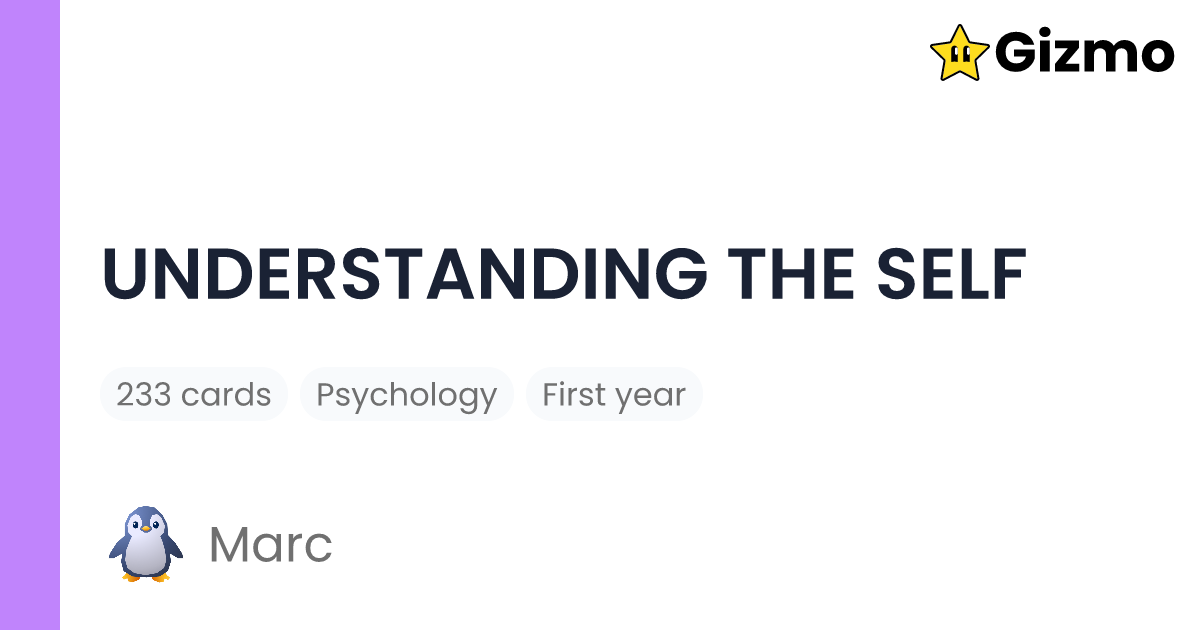 Gizmo

UNDERSTANDING THE SELF

233 cards Psychology First year

Marc